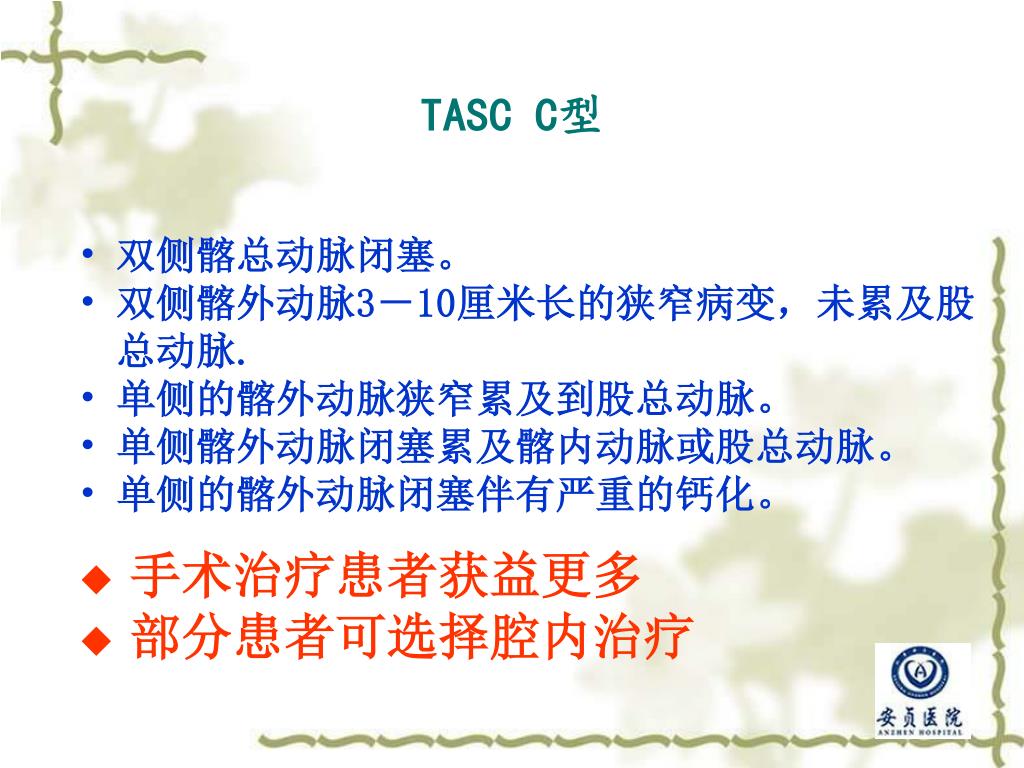 TASC C型

• 双侧髂总动脉闭塞。
• 双侧髂外动脉3－10厘米长的狭窄病变，未累及股总动脉.
• 单侧的髂外动脉狭窄累及到股总动脉。
• 单侧髂外动脉闭塞累及髂内动脉或股总动脉。
• 单侧的髂外动脉闭塞伴有严重的钙化。

◆ 手术治疗患者获益更多
◆ 部分患者可选择腔内治疗

安贞医院
ANZHEN HOSPITAL